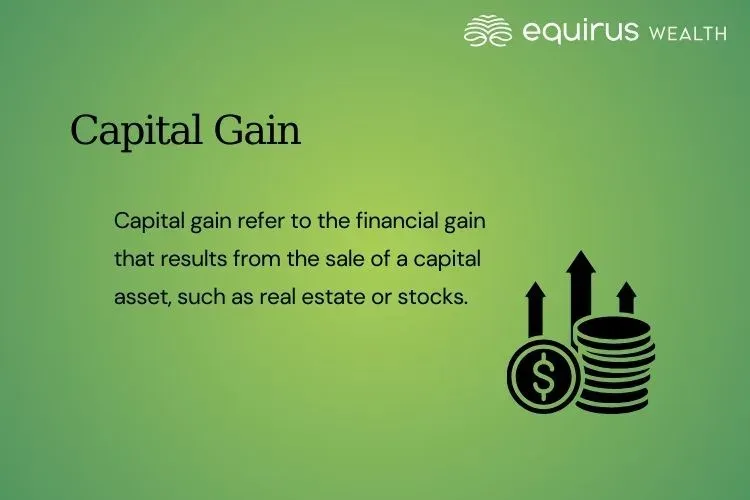 equirus WEALTH

Capital Gain

Capital gain refer to the financial gain that results from the sale of a capital asset, such as real estate or stocks.

$